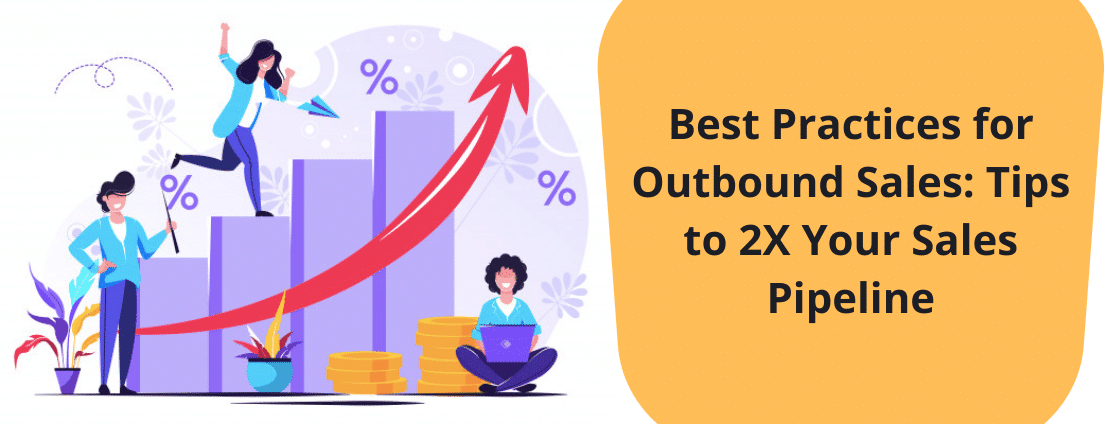 %

%

%

Best Practices for Outbound Sales: Tips to 2X Your Sales Pipeline